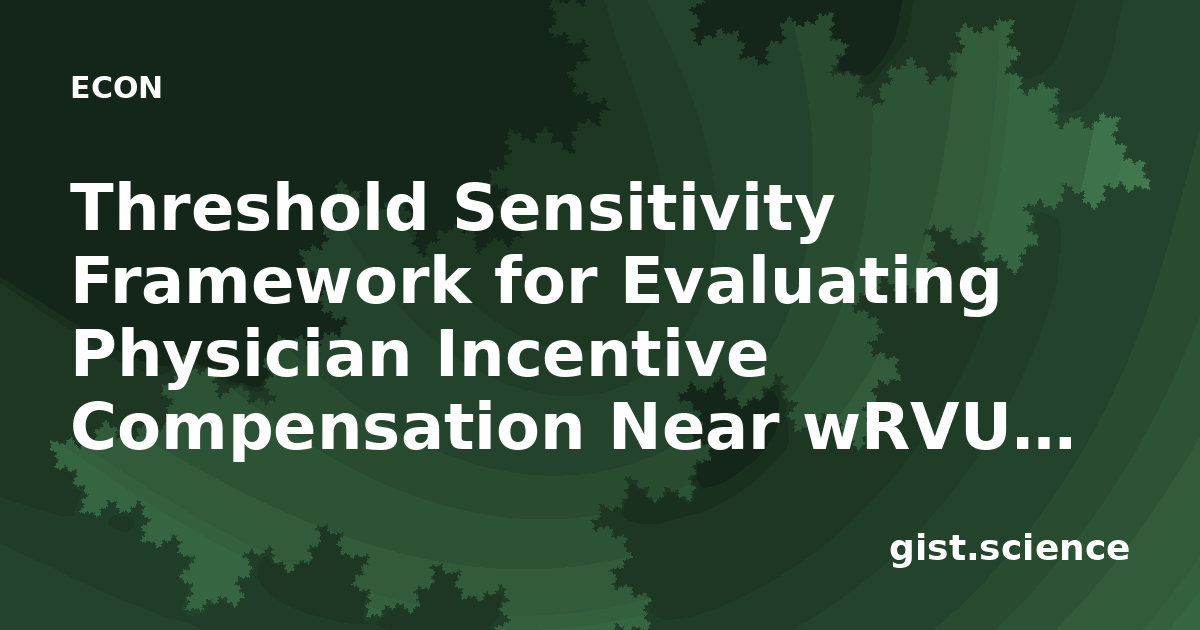 ECON

Threshold Sensitivity Framework for Evaluating Physician Incentive Compensation Near wRVU...

gist.science